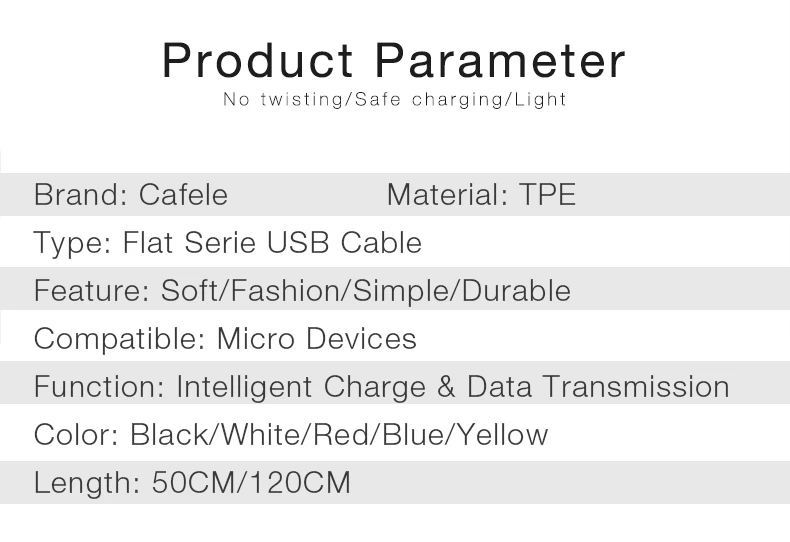 Product Parameter
No twisting/Safe charging/Light

Brand: Cafele Material: TPE

Type: Flat Serie USB Cable

Feature: Soft/Fashion/Simple/Durable

Compatible: Micro Devices

Function: Intelligent Charge & Data Transmission

Color: Black/White/Red/Blue/Yellow

Length: 50CM/120CM